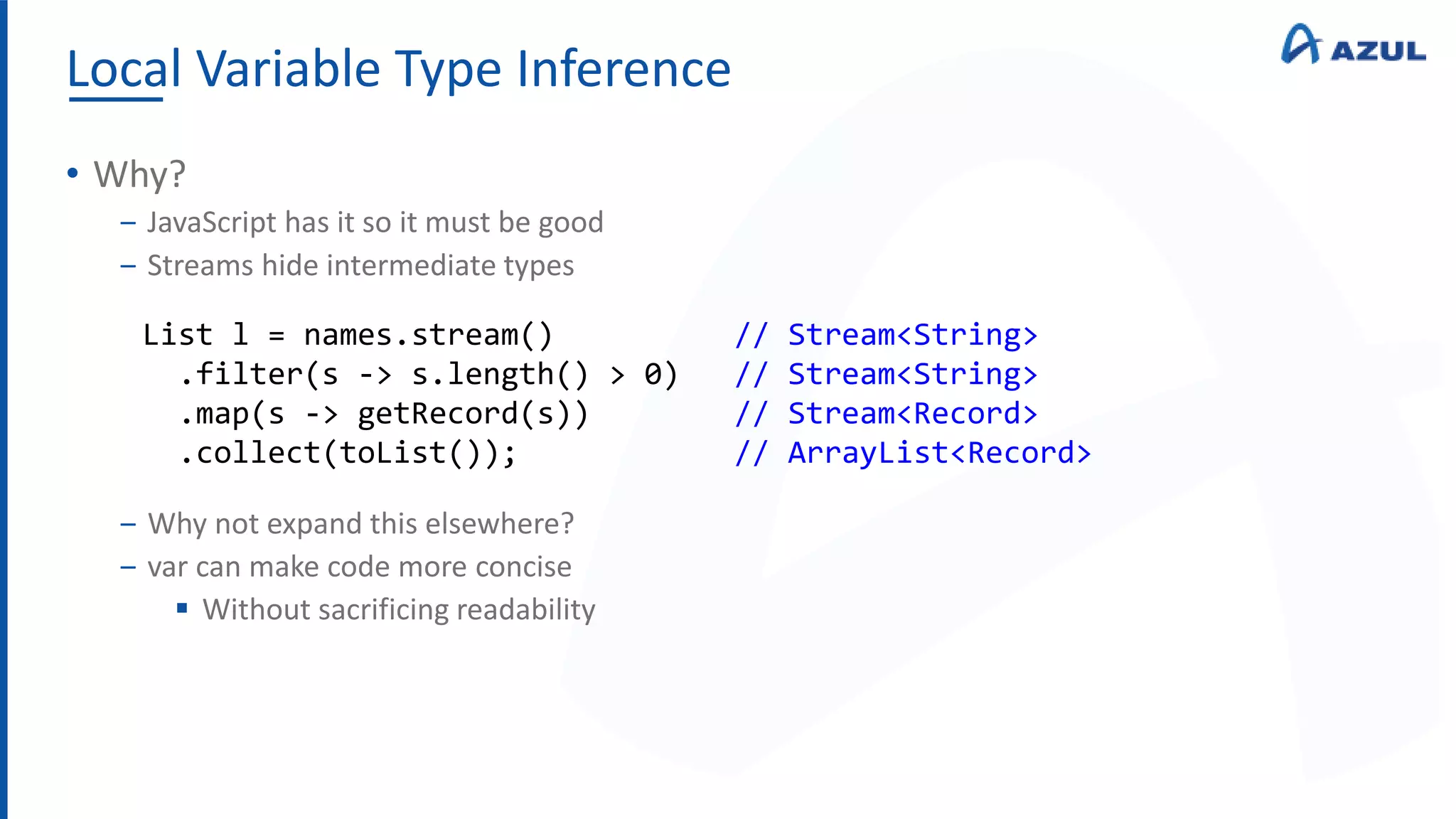 Local Variable Type Inference

AZUL

• Why?

– JavaScript has it so it must be good

– Streams hide intermediate types

List l = names.stream() // Stream<String>
.filter(s -> s.length() > 0) // Stream<String>
.map(s -> getRecord(s)) // Stream<Record>
.collect(toList()); // ArrayList<Record>

– Why not expand this elsewhere?

– var can make code more concise

▪ Without sacrificing readability